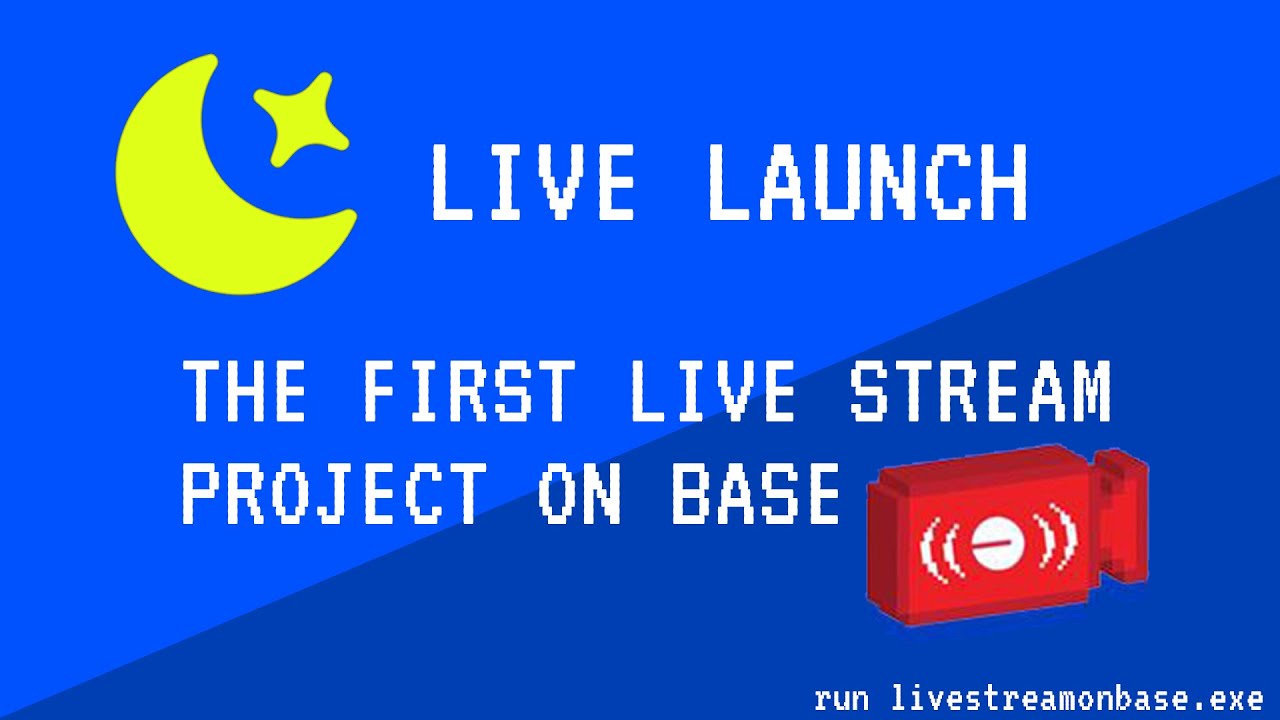 LIVE LAUNCH

THE FIRST LIVE STREAM PROJECT ON BASE

run livestreamonbase.exe